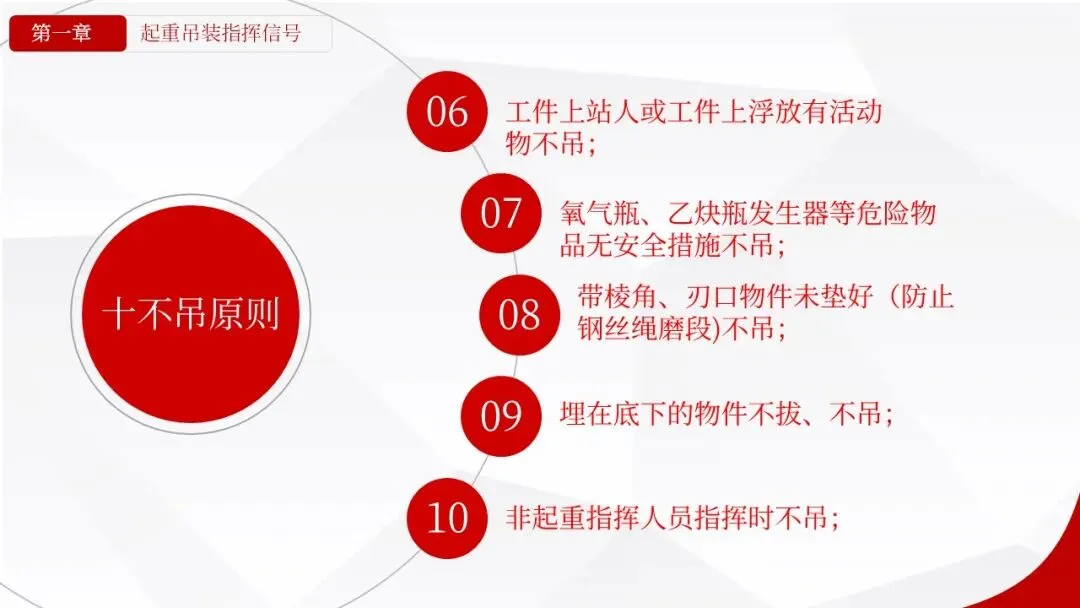 第一章 起重吊装指挥信号

十不吊原则

06 工件上站人或工件上浮放有活动物不吊；

07 氧气瓶、乙炔瓶发生器等危险物品无安全措施不吊；

08 带棱角、刃口物件未垫好（防止钢丝绳磨段)不吊；

09 埋在底下的物件不拔、不吊；

10 非起重指挥人员指挥时不吊；